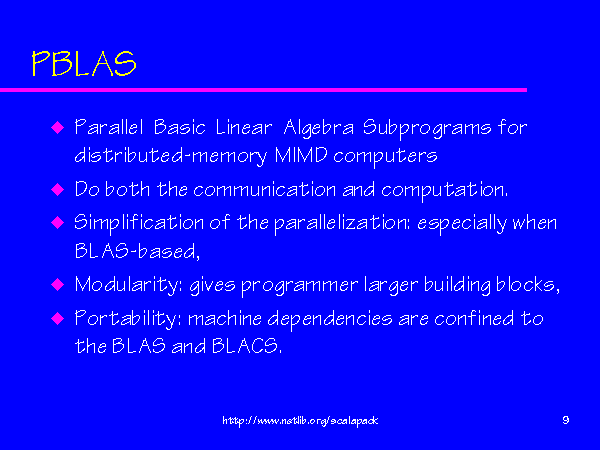 PBLAS

◆ Parallel Basic Linear Algebra Subprograms for distributed-memory MIMD computers

◆ Do both the communication and computation.

◆ Simplification of the parallelization: especially when BLAS-based,

◆ Modularity: gives programmer larger building blocks,

◆ Portability: machine dependencies are confined to the BLAS and BLACS.

http://www.netlib.org/scalapack

9